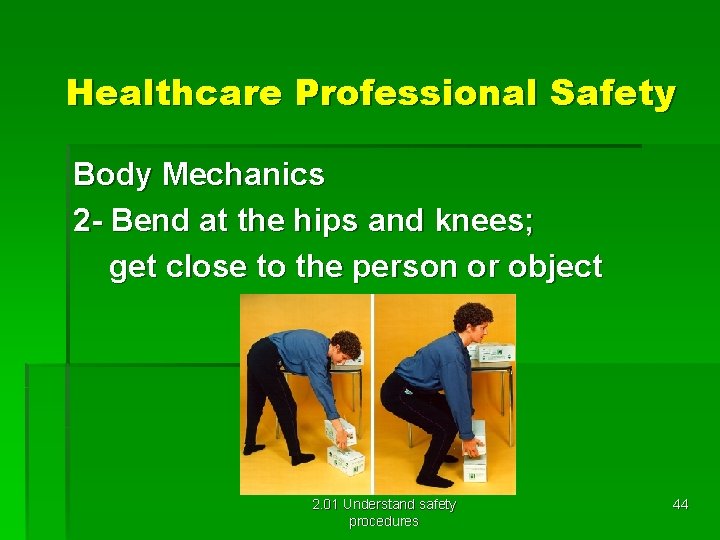 Healthcare Professional Safety

Body Mechanics

2- Bend at the hips and knees; get close to the person or object

2.01 Understand safety procedures

44